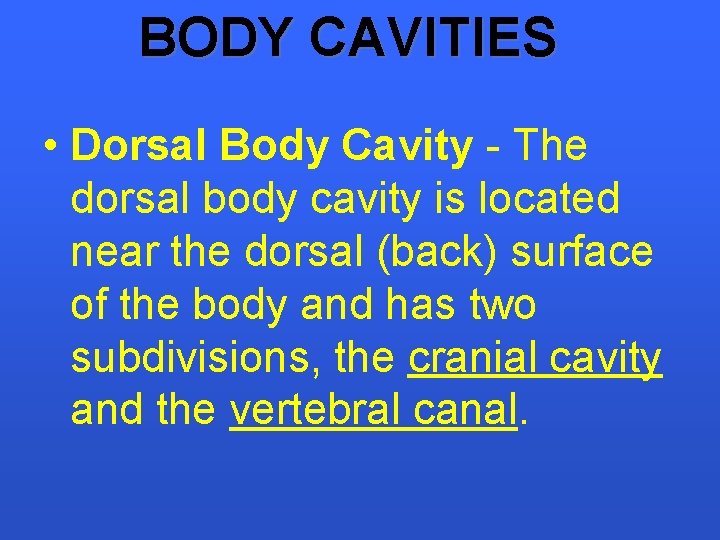 BODY CAVITIES

• Dorsal Body Cavity - The dorsal body cavity is located near the dorsal (back) surface of the body and has two subdivisions, the cranial cavity and the vertebral canal.